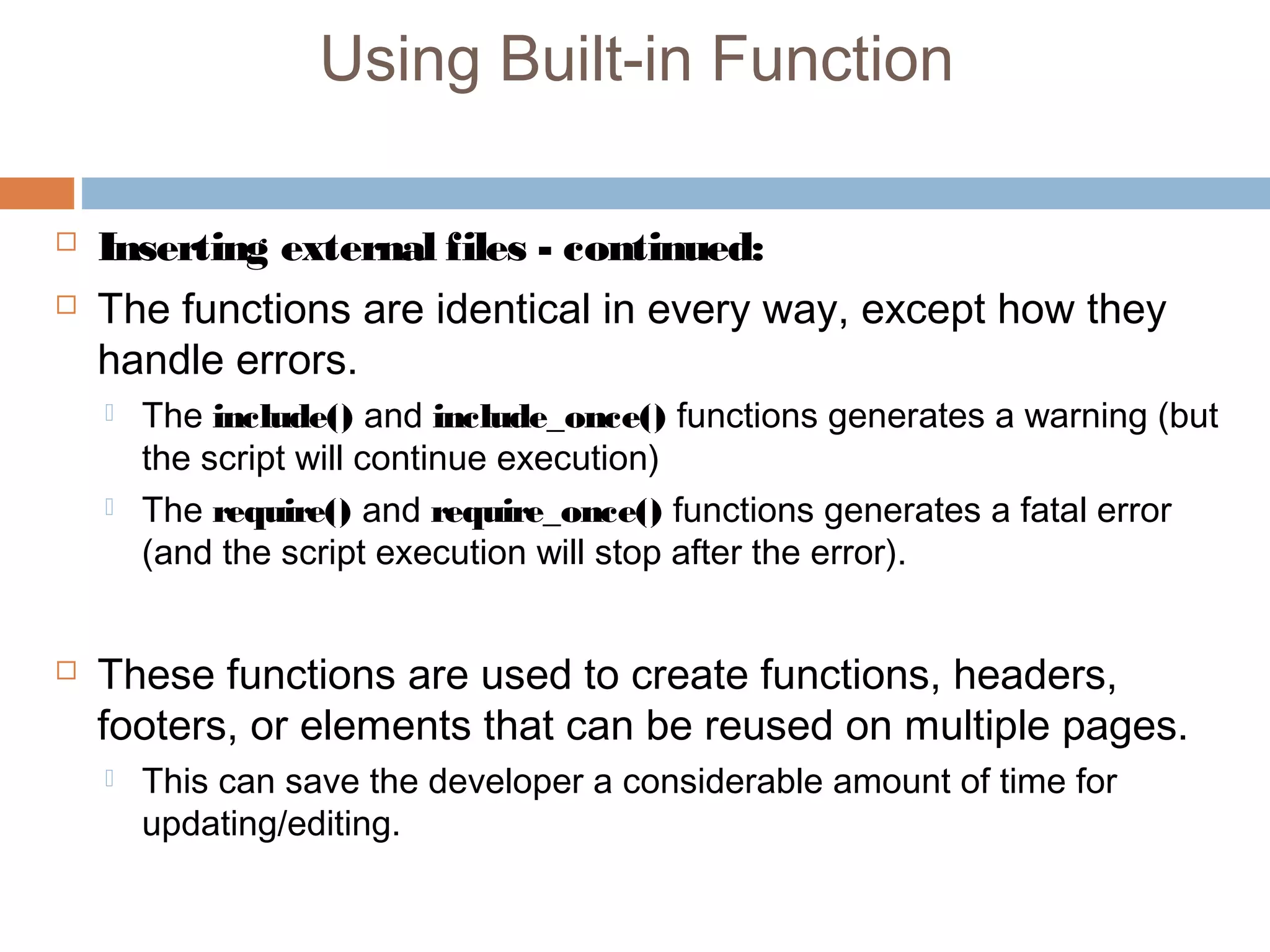 Using Built-in Function

Inserting external files - continued:

The functions are identical in every way, except how they handle errors.

The include() and include_once() functions generates a warning (but the script will continue execution)

The require() and require_once() functions generates a fatal error (and the script execution will stop after the error).

These functions are used to create functions, headers, footers, or elements that can be reused on multiple pages.

This can save the developer a considerable amount of time for updating/editing.